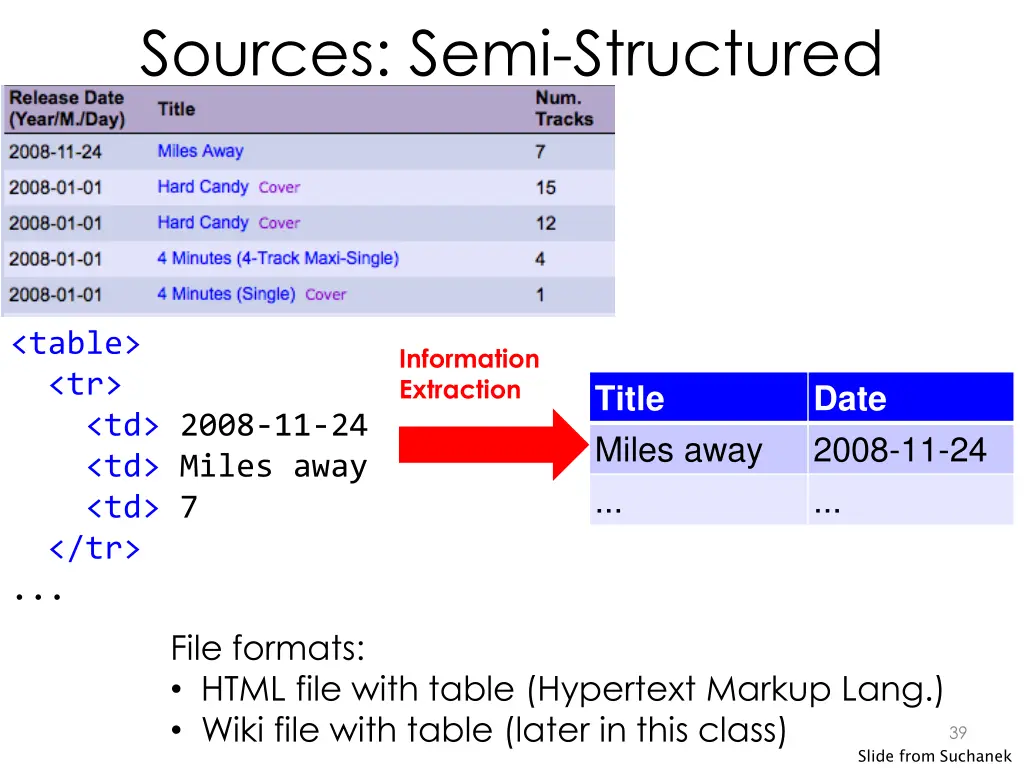 Sources: Semi-Structured

| Release Date (Year/M./Day) | Title | Num. Tracks |
|---|---|---|
| 2008-11-24 | Miles Away | 7 |
| 2008-01-01 | Hard Candy Cover | 15 |
| 2008-01-01 | Hard Candy Cover | 12 |
| 2008-01-01 | 4 Minutes (4-Track Maxi-Single) | 4 |
| 2008-01-01 | 4 Minutes (Single) Cover | 1 |

<table>
  <tr>
    <td> 2008-11-24
    <td> Miles away
    <td> 7
  </tr>
...

Information Extraction

| Title | Date |
|---|---|
| Miles away | 2008-11-24 |
| ... | ... |

File formats:
• HTML file with table (Hypertext Markup Lang.)
• Wiki file with table (later in this class)

39

Slide from Suchanek